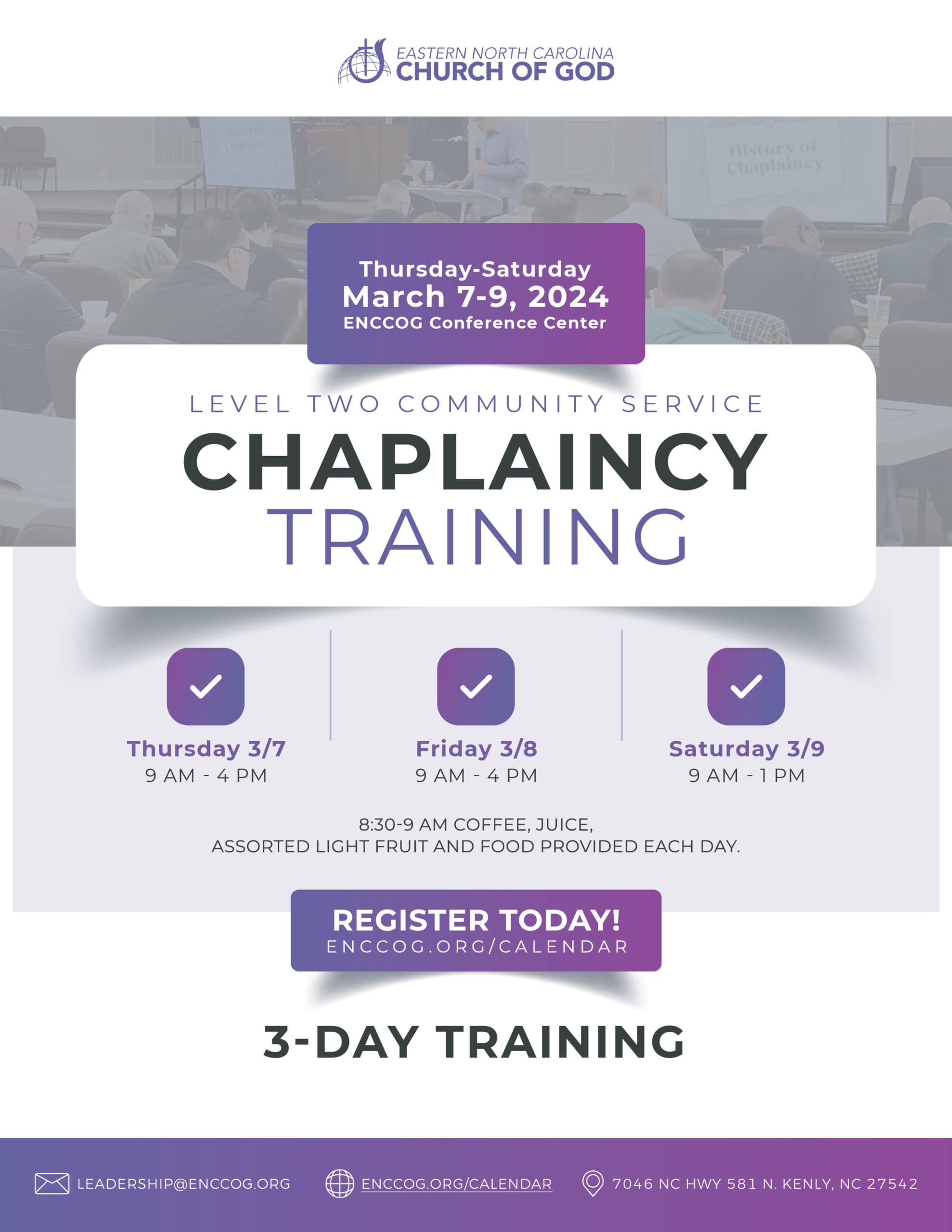 EASTERN NORTH CAROLINA
CHURCH OF GOD

History of Chaplaincy

History of Chaplaincy

Thursday-Saturday
March 7-9, 2024
ENCCOG Conference Center

LEVEL TWO COMMUNITY SERVICE
CHAPLAINCY
TRAINING

Thursday 3/7
9 AM - 4 PM

Friday 3/8
9 AM - 4 PM

Saturday 3/9
9 AM - 1 PM

8:30-9 AM COFFEE, JUICE,
ASSORTED LIGHT FRUIT AND FOOD PROVIDED EACH DAY.

REGISTER TODAY!
ENCCOG.ORG/CALENDAR

3-DAY TRAINING

LEADERSHIP@ENCCOG.ORG
ENCCOG.ORG/CALENDAR
7046 NC HWY 581 N. KENLY, NC 27542